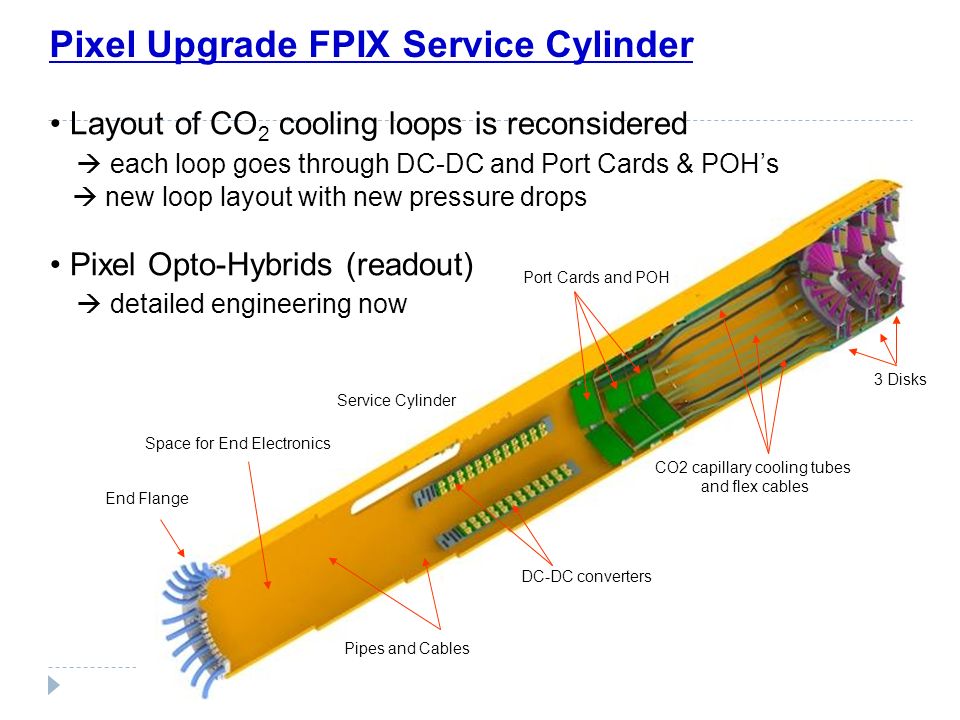 Pixel Upgrade FPIX Service Cylinder

• Layout of $CO_2$ cooling loops is reconsidered
→ each loop goes through DC-DC and Port Cards & POH's
→ new loop layout with new pressure drops

• Pixel Opto-Hybrids (readout)
→ detailed engineering now

Port Cards and POH

3 Disks

Service Cylinder

Space for End Electronics

CO2 capillary cooling tubes and flex cables

End Flange

DC-DC converters

Pipes and Cables